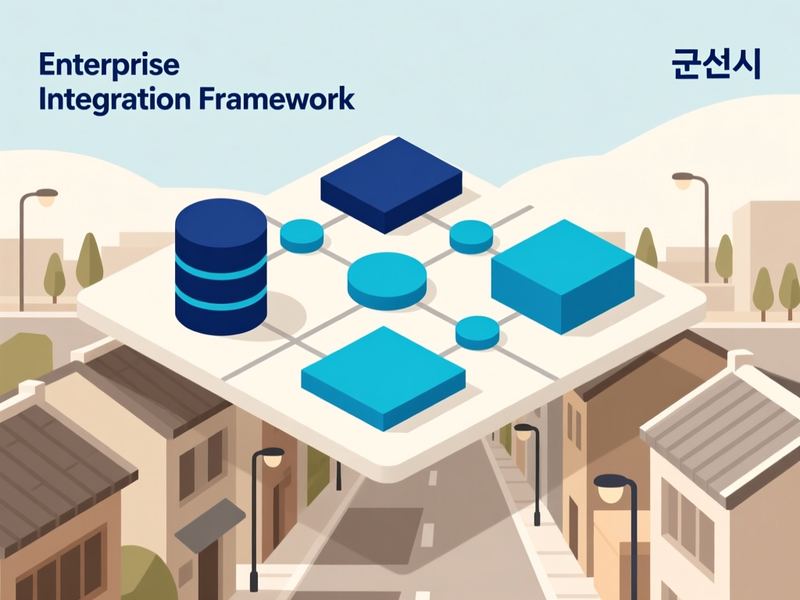 Enterprise
Integration Framework

군선시